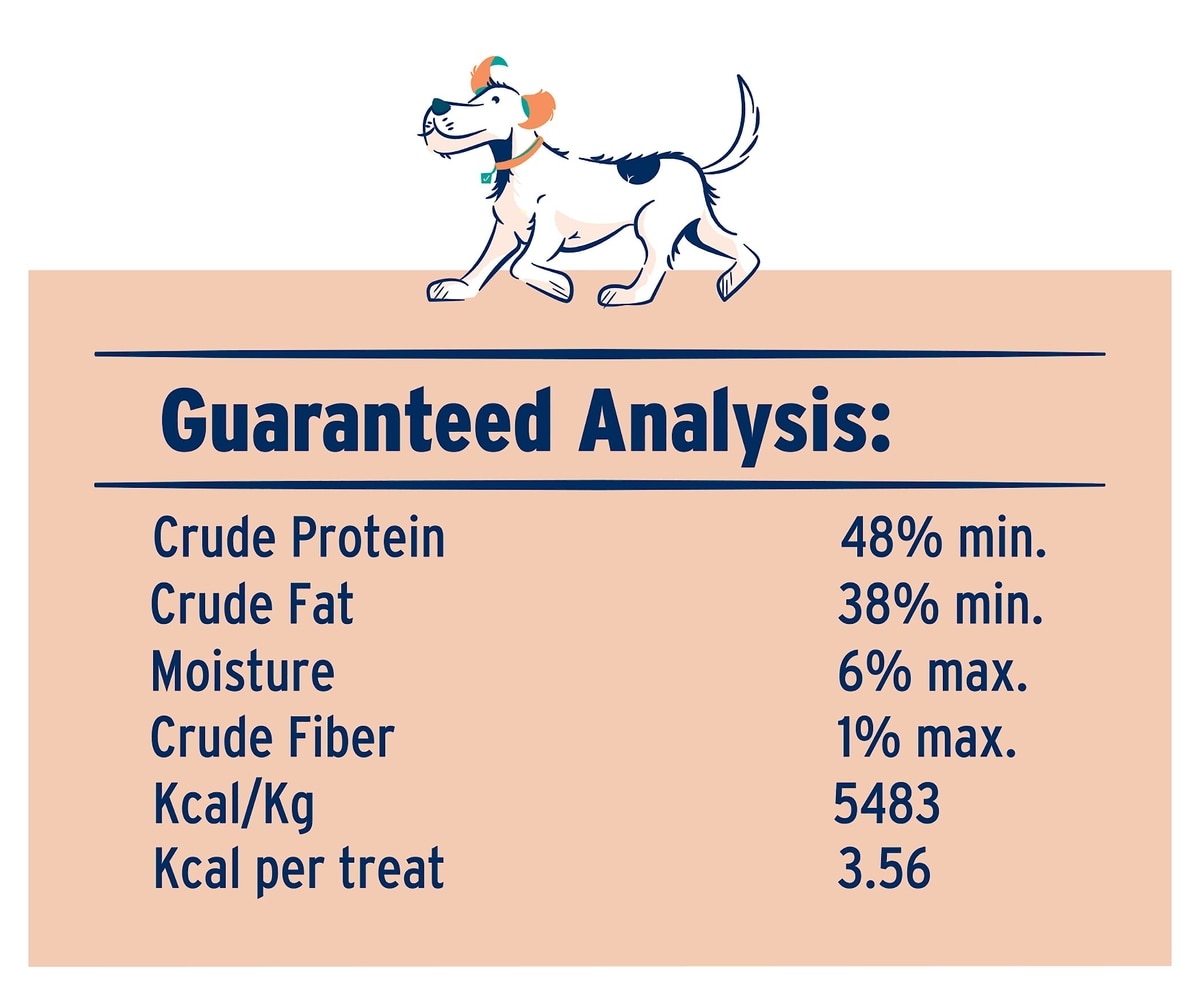 Guaranteed Analysis:

| | |
|---|---|
| Crude Protein | 48% min. |
| Crude Fat | 38% min. |
| Moisture | 6% max. |
| Crude Fiber | 1% max. |
| Kcal/Kg | 5483 |
| Kcal per treat | 3.56 |